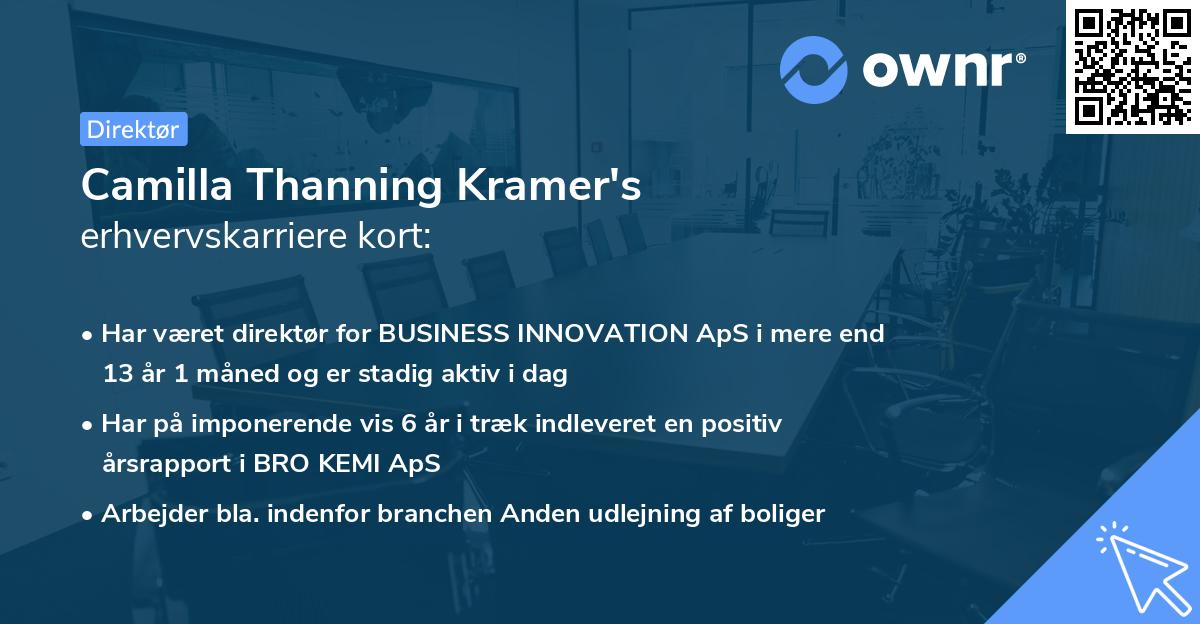 ownr®

Direktør

Camilla Thanning Kramer's
erhvervskarriere kort:

• Har været direktør for BUSINESS INNOVATION ApS i mere end 13 år 1 måned og er stadig aktiv i dag

• Har på imponerende vis 6 år i træk indleveret en positiv årsrapport i BRO KEMI ApS

• Arbejder bla. indenfor branchen Anden udlejning af boliger